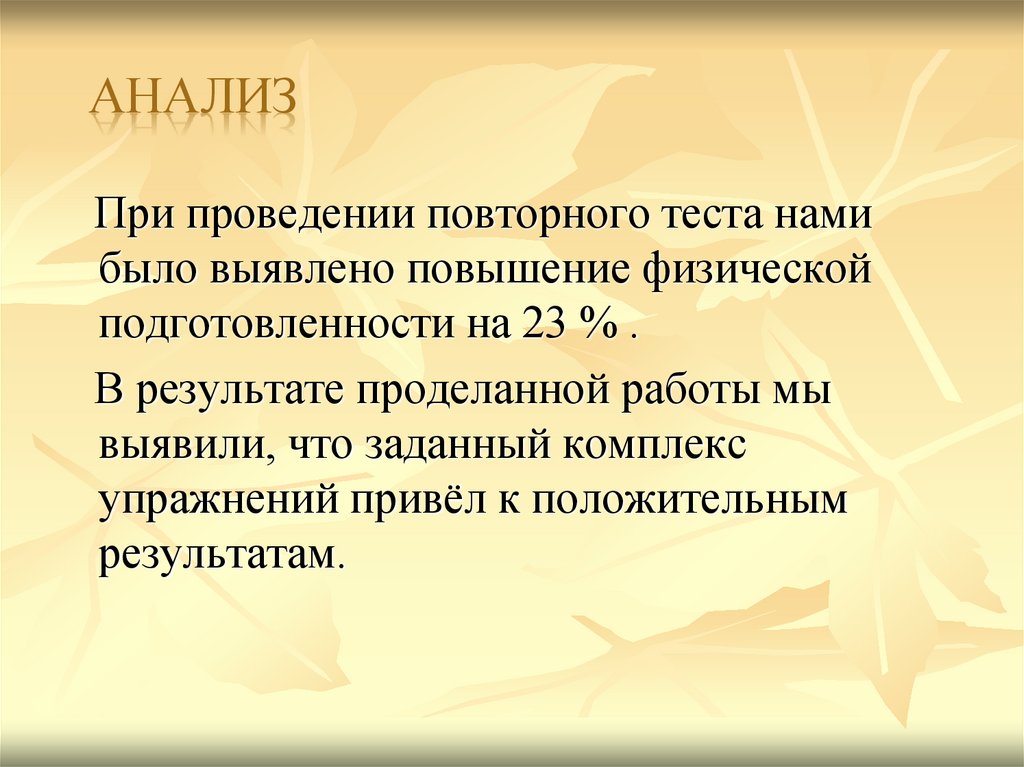 АНАЛИЗ

При проведении повторного теста нами было выявлено повышение физической подготовленности на 23 % .

В результате проделанной работы мы выявили, что заданный комплекс упражнений привёл к положительным результатам.